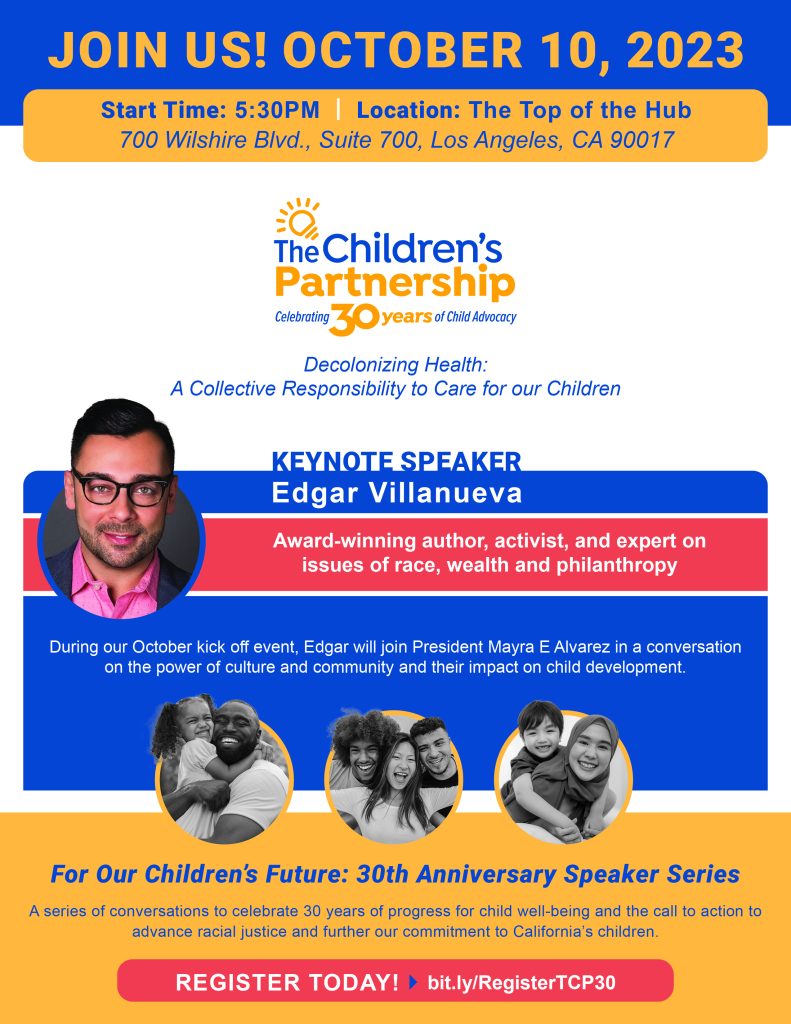 JOIN US! OCTOBER 10, 2023

Start Time: 5:30PM | Location: The Top of the Hub
700 Wilshire Blvd., Suite 700, Los Angeles, CA 90017

The Children's Partnership
Celebrating 30 years of Child Advocacy

Decolonizing Health:
A Collective Responsibility to Care for our Children

KEYNOTE SPEAKER
Edgar Villanueva

Award-winning author, activist, and expert on issues of race, wealth and philanthropy

During our October kick off event, Edgar will join President Mayra E Alvarez in a conversation on the power of culture and community and their impact on child development.

For Our Children's Future: 30th Anniversary Speaker Series

A series of conversations to celebrate 30 years of progress for child well-being and the call to action to advance racial justice and further our commitment to California's children.

REGISTER TODAY! bit.ly/RegisterTCP30